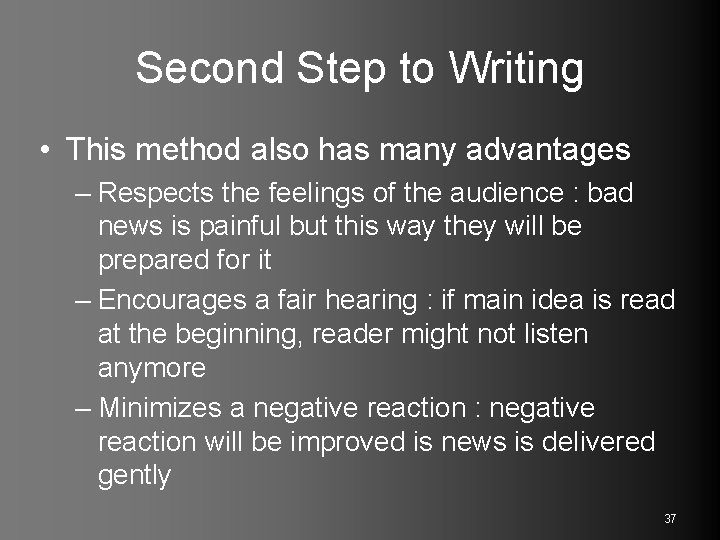 Second Step to Writing

• This method also has many advantages

– Respects the feelings of the audience : bad news is painful but this way they will be prepared for it

– Encourages a fair hearing : if main idea is read at the beginning, reader might not listen anymore

– Minimizes a negative reaction : negative reaction will be improved is news is delivered gently

37